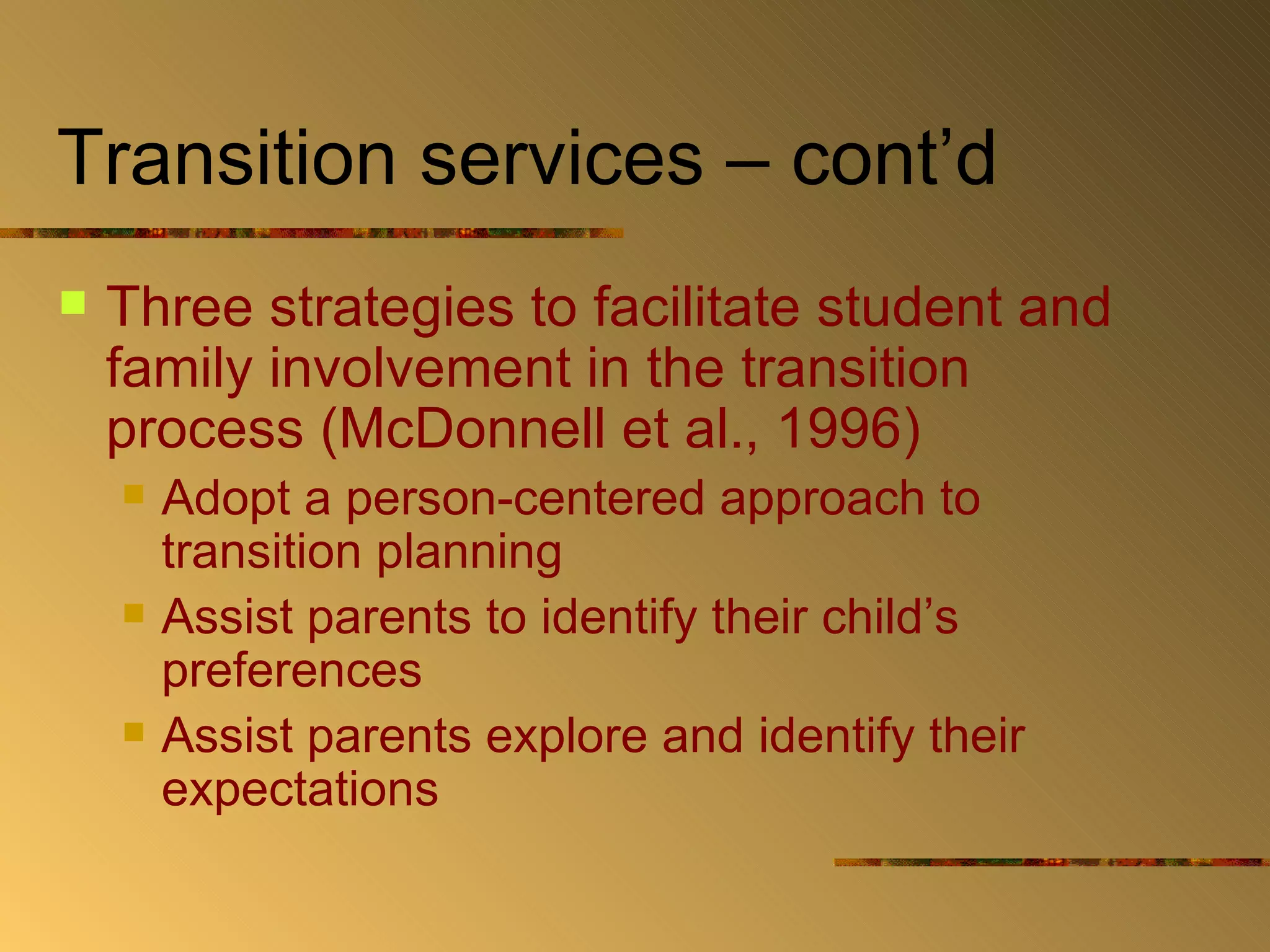 Transition services – cont’d

Three strategies to facilitate student and family involvement in the transition process (McDonnell et al., 1996)

Adopt a person-centered approach to transition planning

Assist parents to identify their child’s preferences

Assist parents explore and identify their expectations